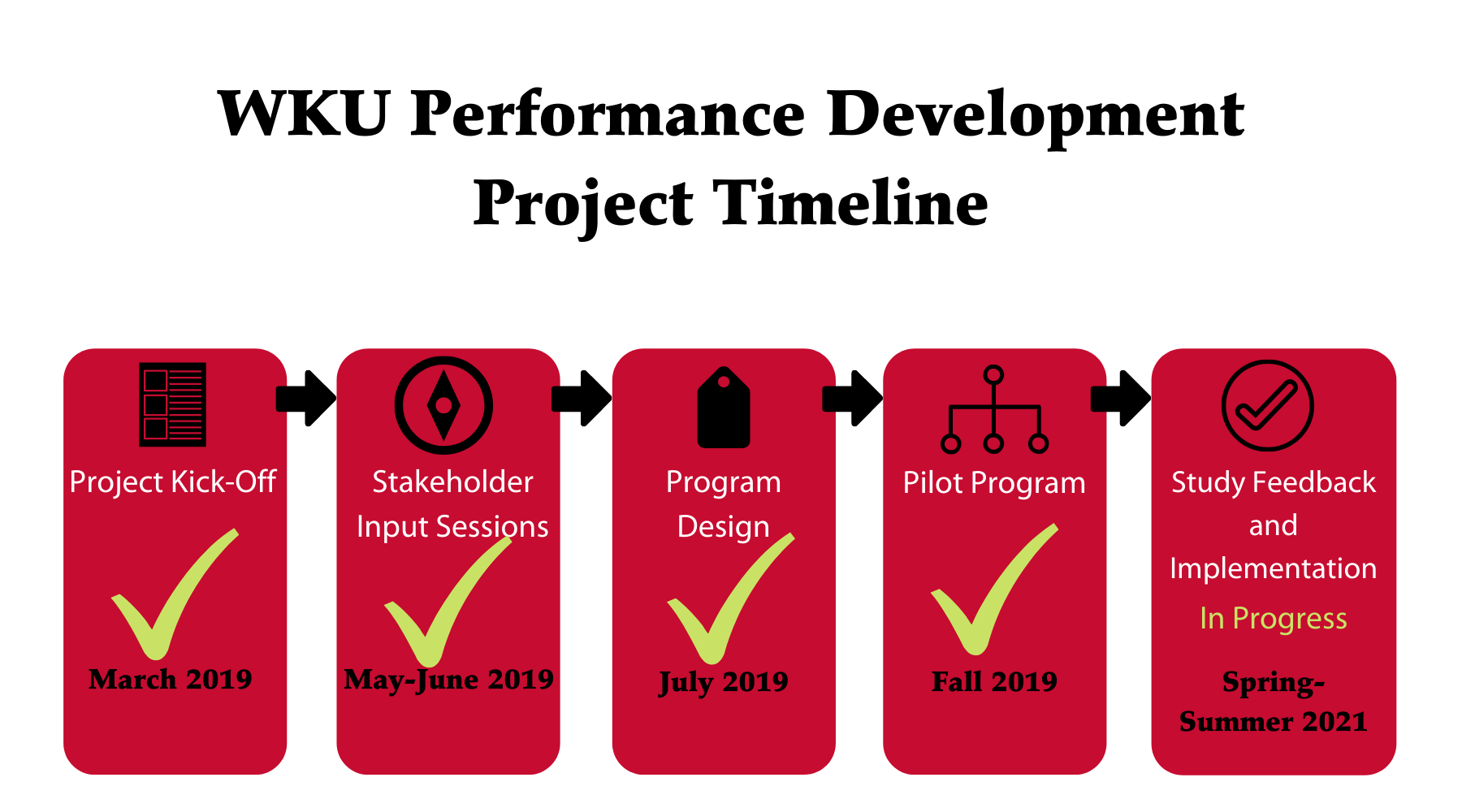 WKU Performance Development Project Timeline

Project Kick-Off

March 2019

Stakeholder Input Sessions

May-June 2019

Program Design

July 2019

Pilot Program

Fall 2019

Study Feedback and Implementation

In Progress

Spring-Summer 2021